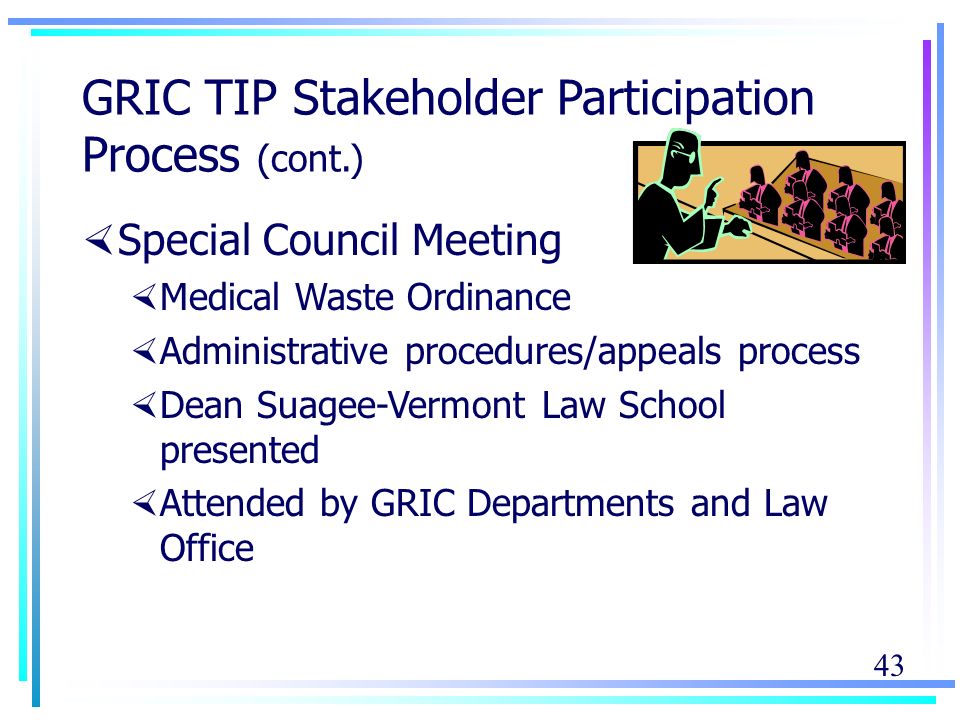 GRIC TIP Stakeholder Participation Process (cont.)

Special Council Meeting

Medical Waste Ordinance

Administrative procedures/appeals process

Dean Suagee-Vermont Law School presented

Attended by GRIC Departments and Law Office

43